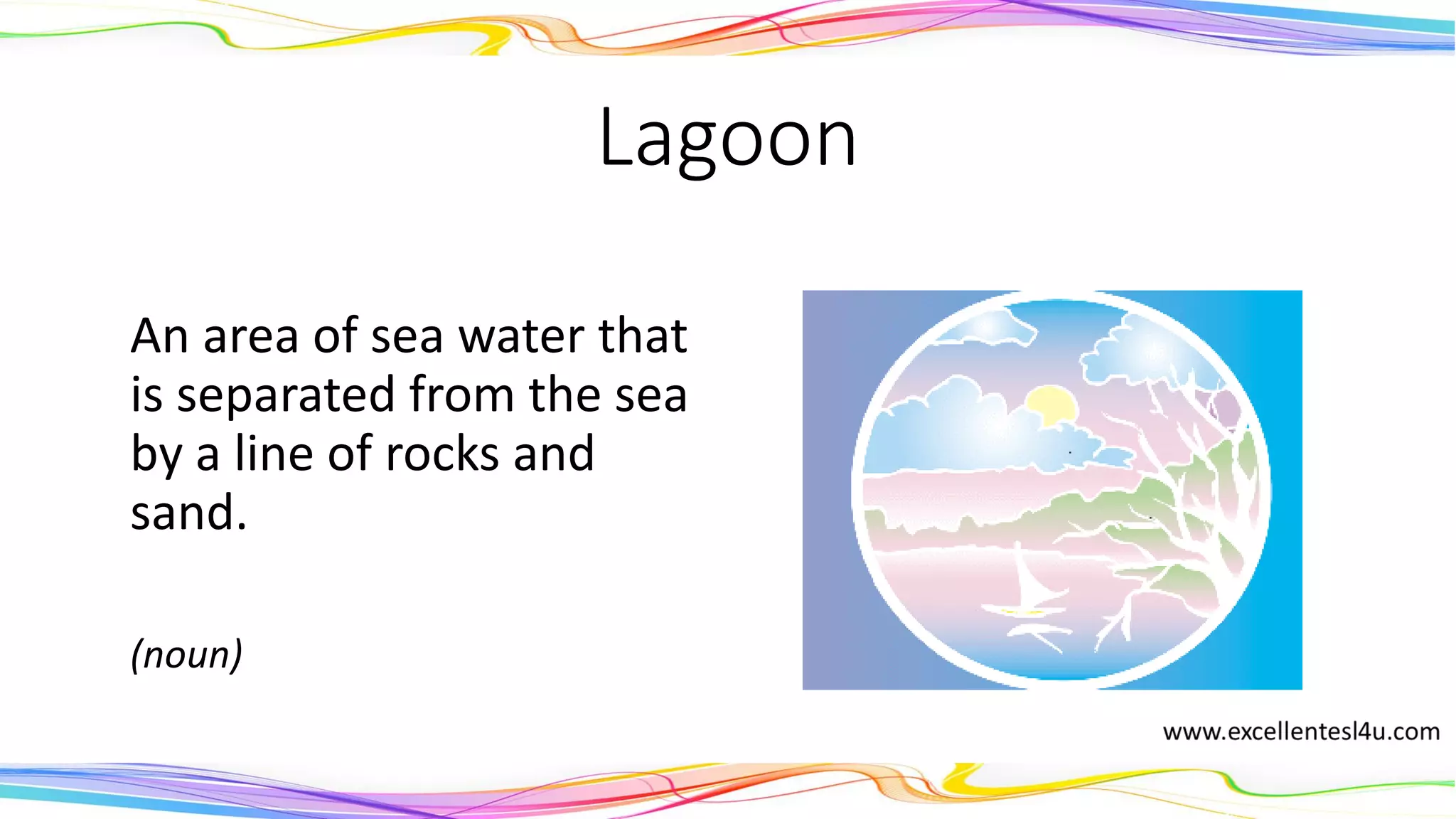 Lagoon

An area of sea water that is separated from the sea by a line of rocks and sand.

(noun)

www.excellentesl4u.com